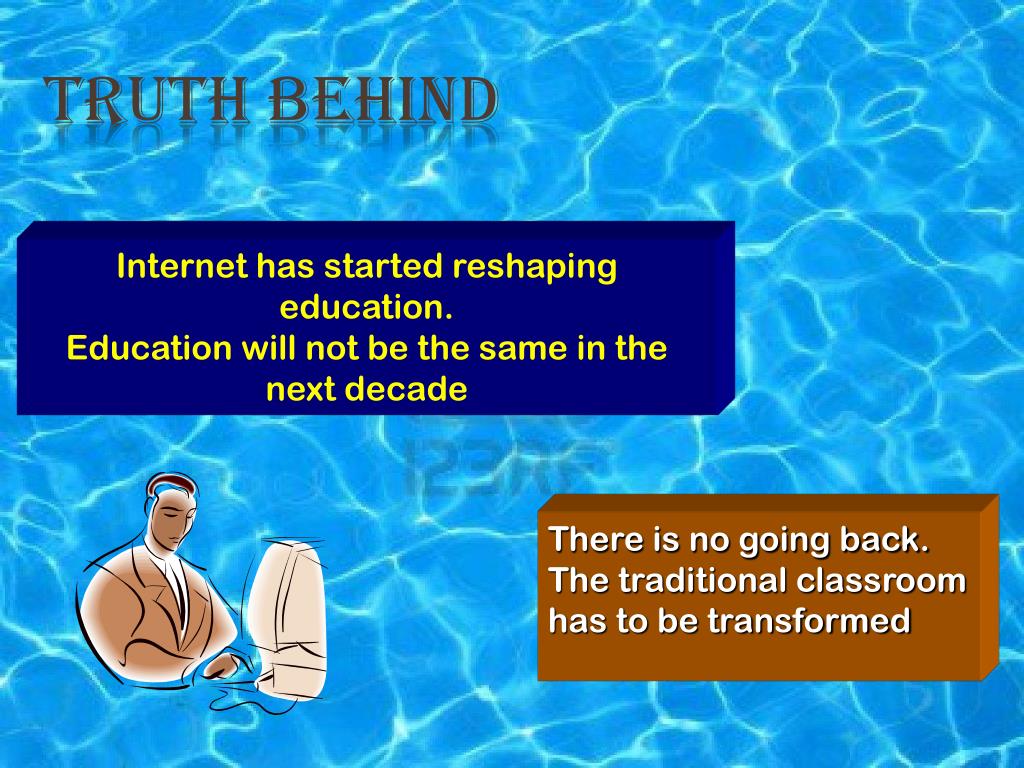 TRUTH BEHIND

Internet has started reshaping education.
Education will not be the same in the next decade

123RF

There is no going back.
The traditional classroom has to be transformed